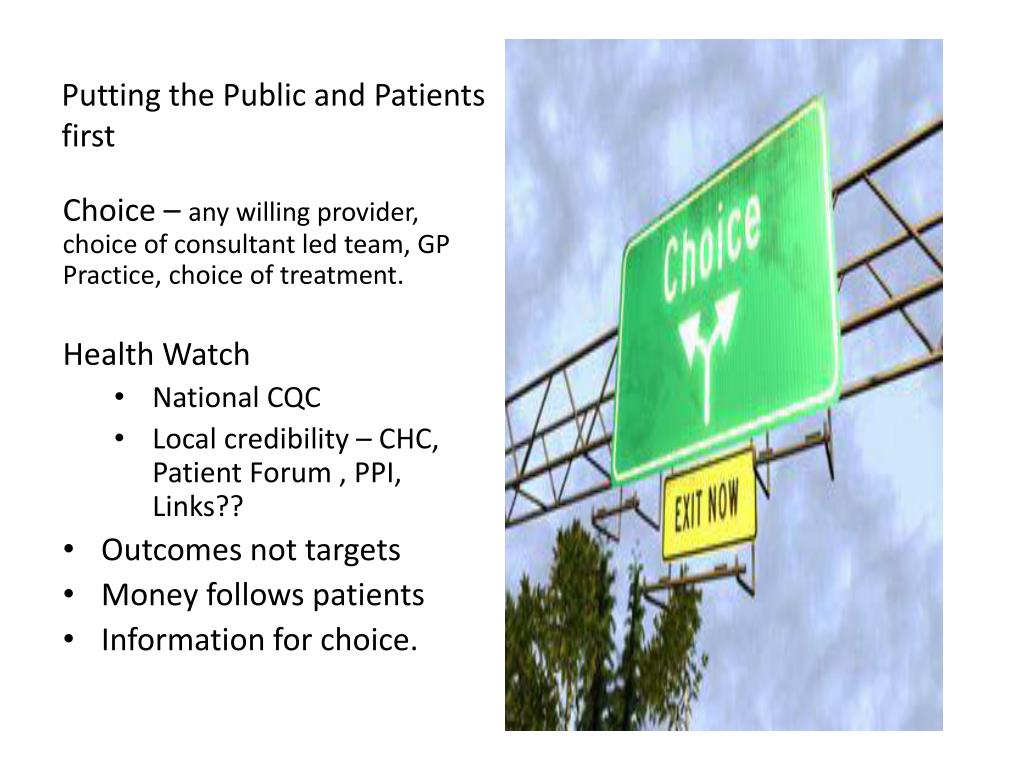 Putting the Public and Patients first

Choice – any willing provider, choice of consultant led team, GP Practice, choice of treatment.

Health Watch
• National CQC
• Local credibility – CHC, Patient Forum , PPI, Links??
• Outcomes not targets
• Money follows patients
• Information for choice.

Choice

EXIT NOW